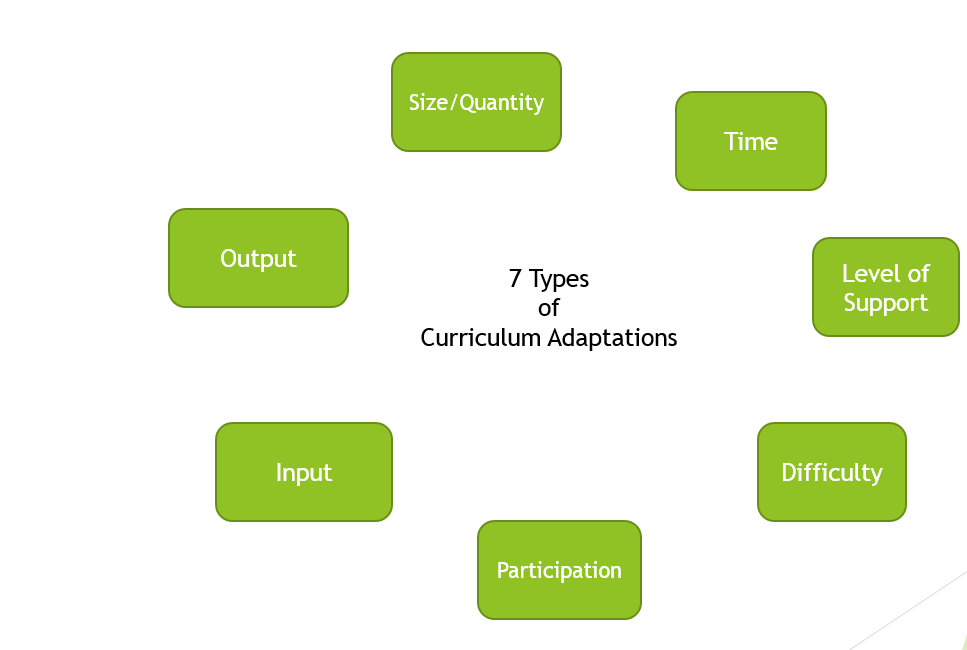 7 Types
of
Curriculum Adaptations

Size/Quantity

Time

Level of Support

Difficulty

Participation

Input

Output